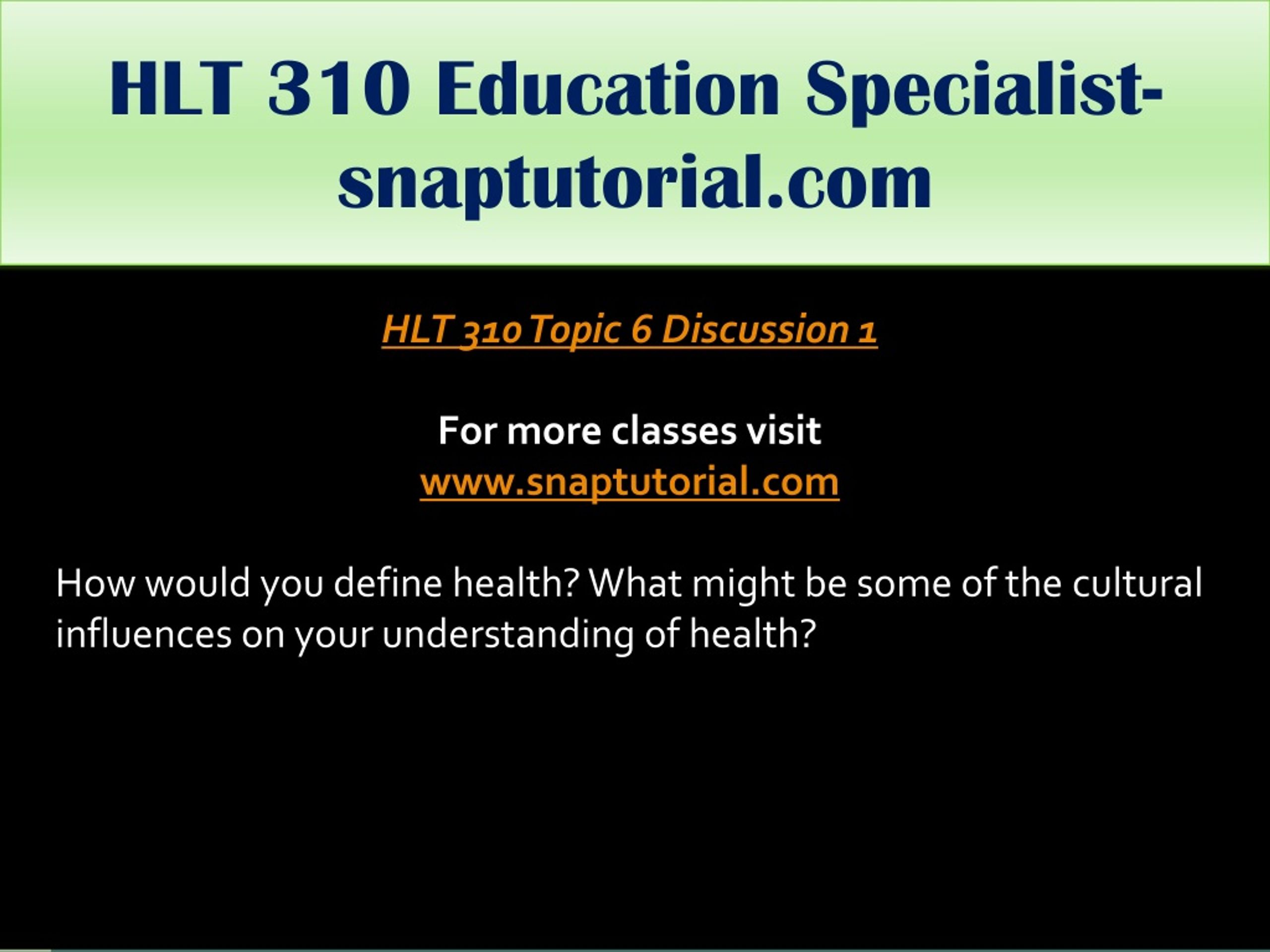 HLT 310 Education Specialist-snaptutorial.com

HLT 310 Topic 6 Discussion 1

For more classes visit
www.snaptutorial.com

How would you define health? What might be some of the cultural influences on your understanding of health?